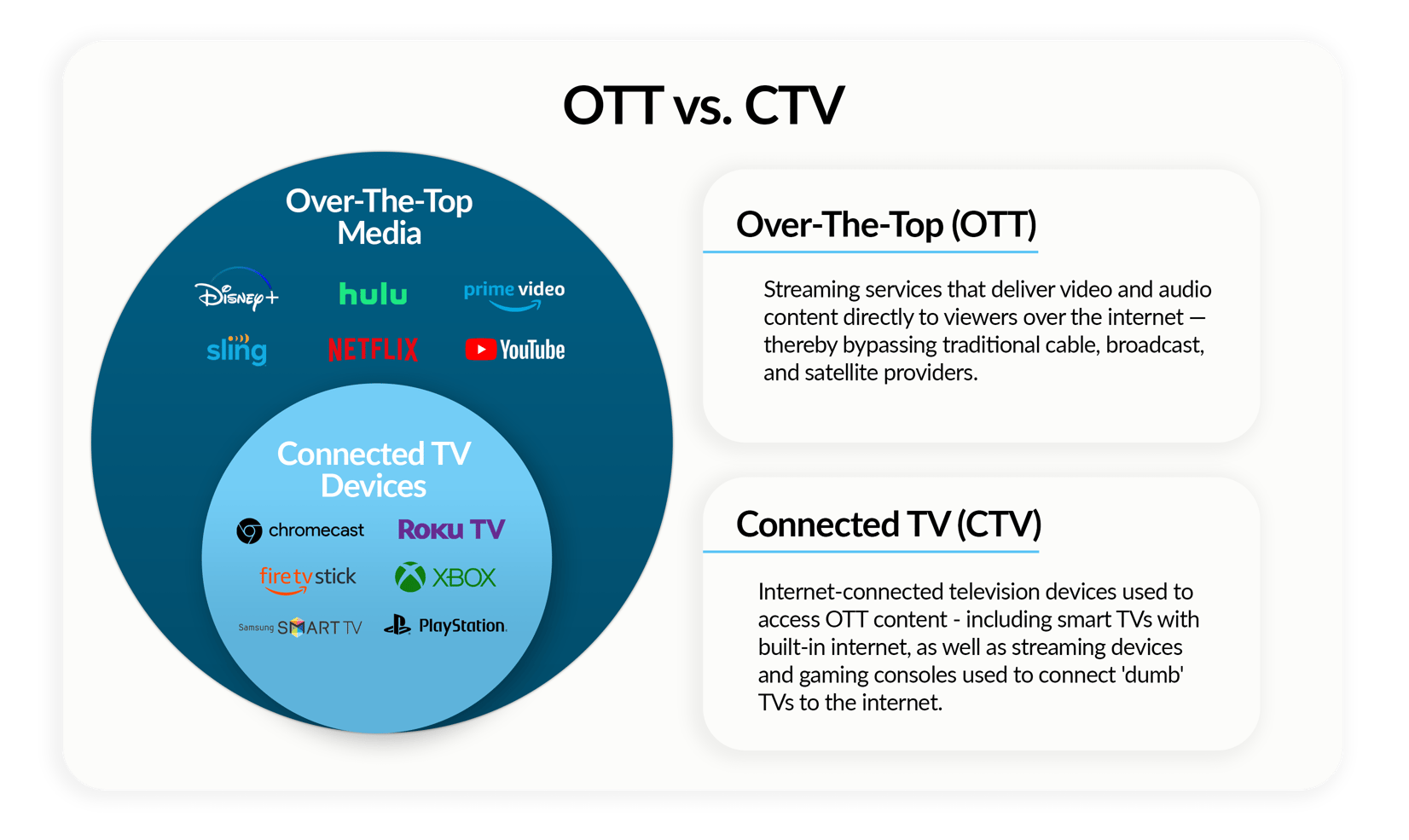 OTT vs. CTV

Over-The-Top Media

Disney+ hulu prime video

sling NETFLIX YouTube

Connected TV Devices

chromecast Roku TV

fire tv stick XBOX

Samsung SMART TV PlayStation.

Over-The-Top (OTT)

Streaming services that deliver video and audio content directly to viewers over the internet — thereby bypassing traditional cable, broadcast, and satellite providers.

Connected TV (CTV)

Internet-connected television devices used to access OTT content - including smart TVs with built-in internet, as well as streaming devices and gaming consoles used to connect 'dumb' TVs to the internet.